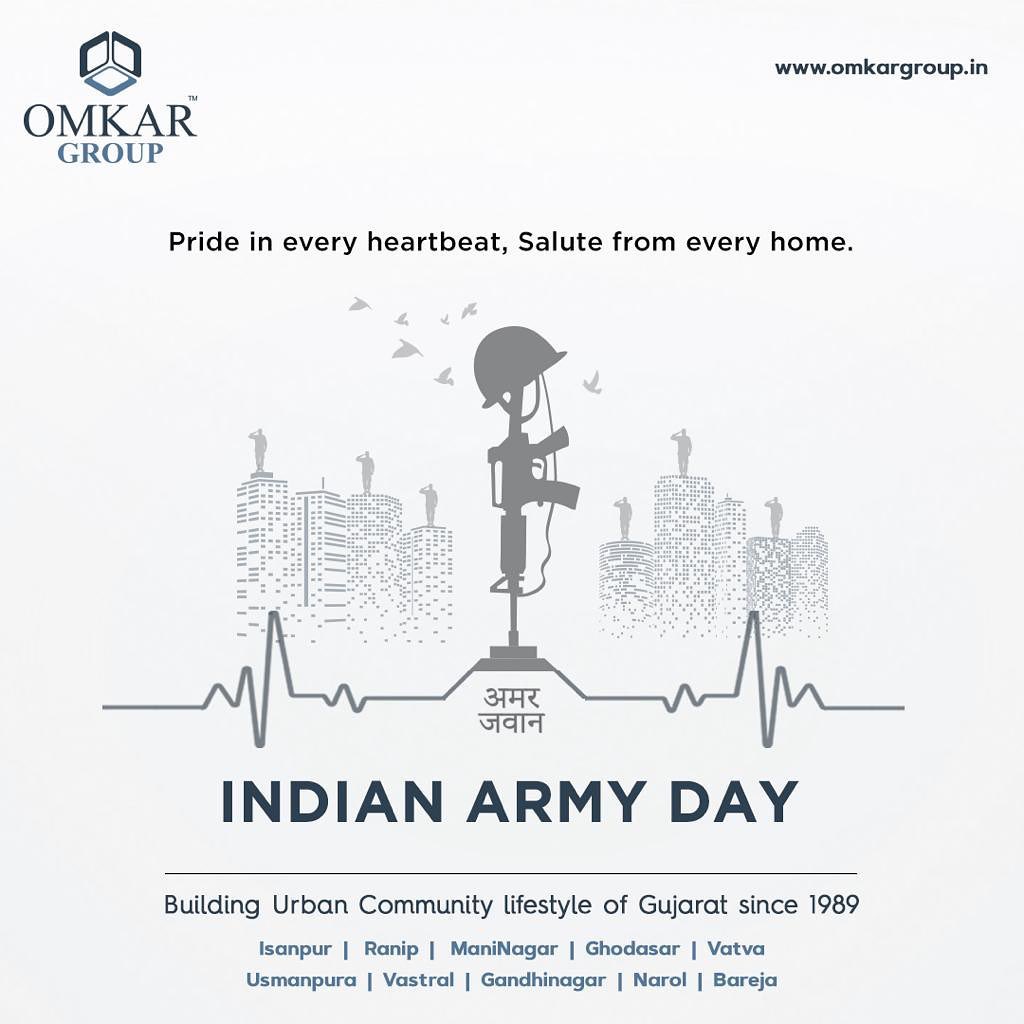 OMKAR™
GROUP

www.omkargroup.in

Pride in every heartbeat, Salute from every home.

अमर
जवान

INDIAN ARMY DAY

Building Urban Community lifestyle of Gujarat since 1989

Isanpur | Ranip | ManiNagar | Ghodasar | Vatva
Usmanpura | Vastral | Gandhinagar | Narol | Bareja